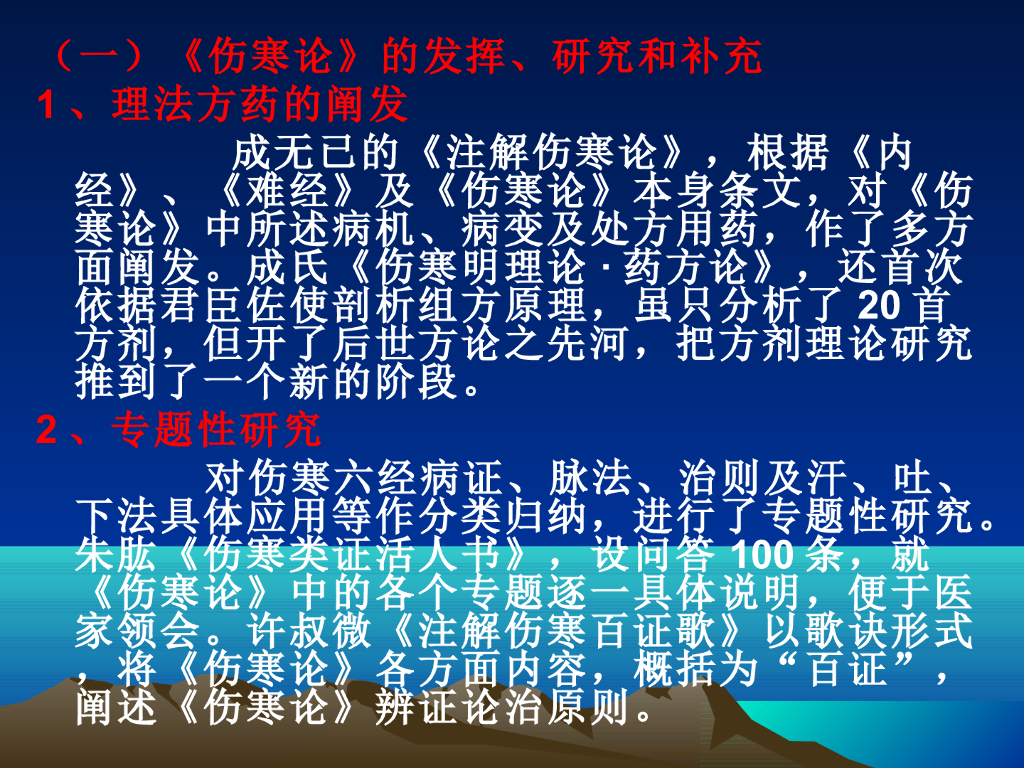 （一）《伤寒论》的发挥、研究和补充
1、理法方药的阐发

成无已的《注解伤寒论》，根据《内经》、《难经》及《伤寒论》本身条文，对《伤寒论》中所述病机、病变及处方用药，作了多方面阐发。成氏《伤寒明理论·药方论》，还首次依据君臣佐使剖析组方原理，虽只分析了 20 首方剂，但开了后世方论之先河，把方剂理论研究推到了一个新的阶段。

2、专题性研究

对伤寒六经病证、脉法、治则及汗、吐、下法具体应用等作分类归纳，进行了专题性研究。朱肱《伤寒类证活人书》，设问答 100 条，就《伤寒论》中的各个专题逐一具体说明，便于医家领会。许叔微《注解伤寒百证歌》以歌诀形式，将《伤寒论》各方面内容，概括为“百证”，阐述《伤寒论》辨证论治原则。